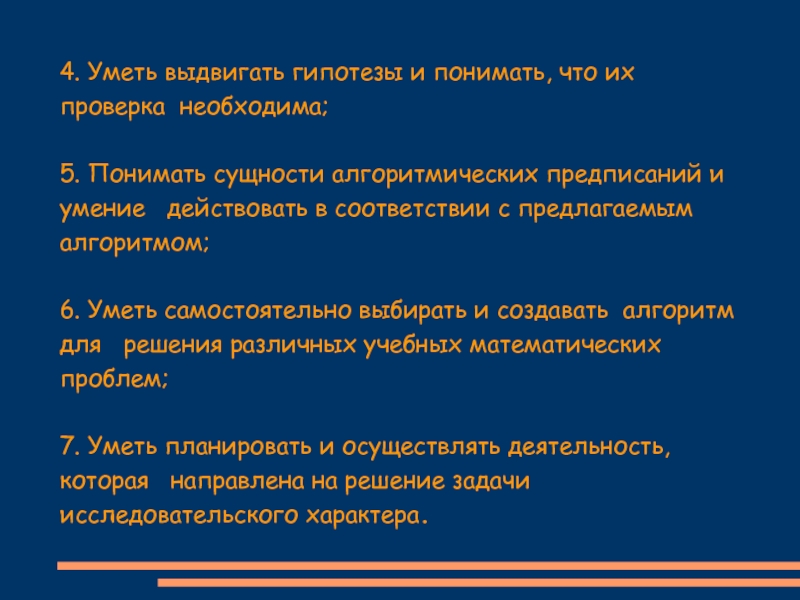 4. Уметь выдвигать гипотезы и понимать, что их проверка необходима;

5. Понимать сущности алгоритмических предписаний и умение действовать в соответствии с предлагаемым алгоритмом;

6. Уметь самостоятельно выбирать и создавать алгоритм для решения различных учебных математических проблем;

7. Уметь планировать и осуществлять деятельность, которая направлена на решение задачи исследовательского характера.